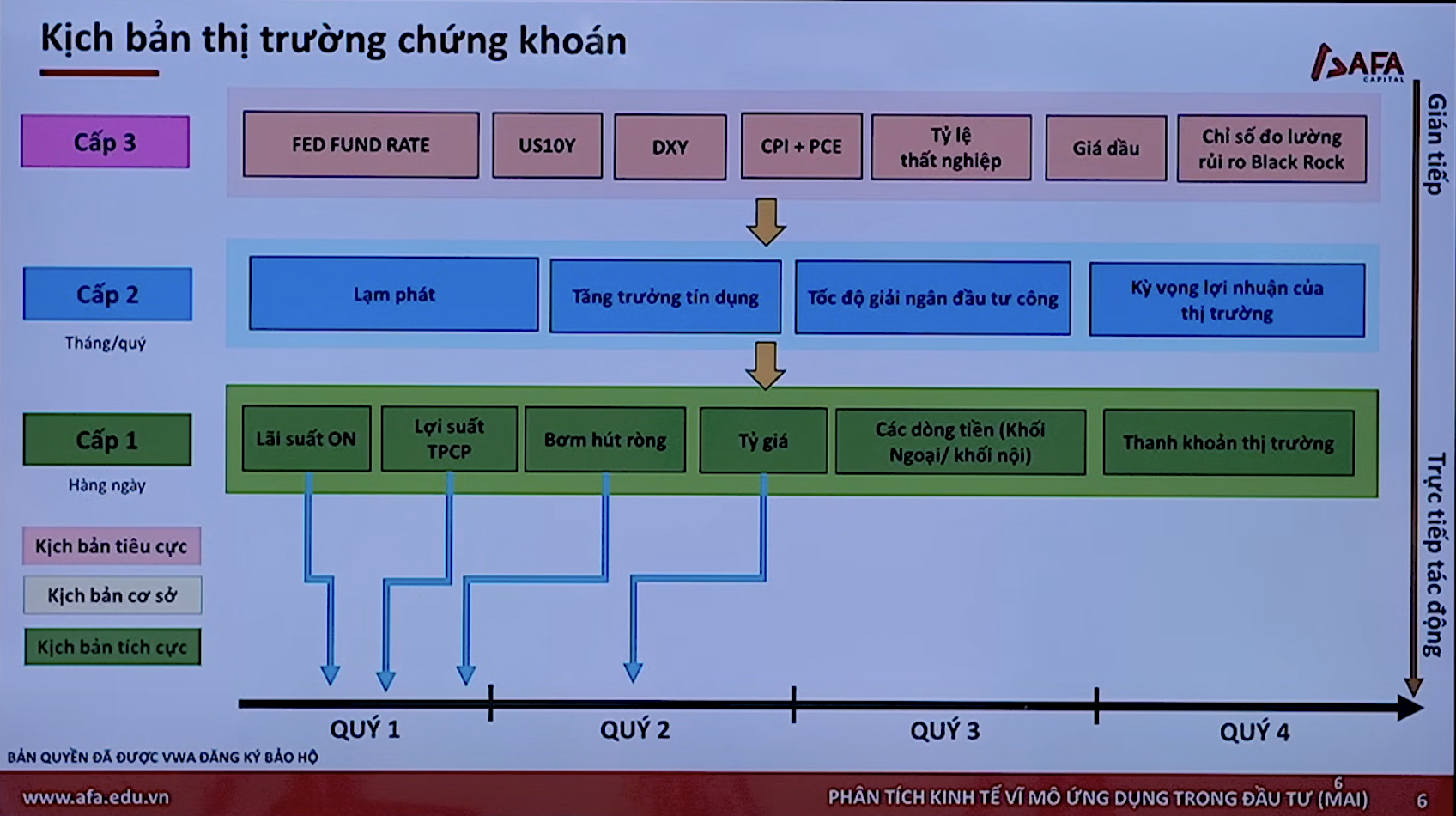 Kịch bản thị trường chứng khoán

AFA CAPITAL

Cấp 3

FED FUND RATE

US10Y

DXY

CPI + PCE

Tỷ lệ thất nghiệp

Giá dầu

Chỉ số đo lường rủi ro Black Rock

Gián tiếp

Cấp 2

Tháng/quý

Lạm phát

Tăng trưởng tín dụng

Tốc độ giải ngân đầu tư công

Kỳ vọng lợi nhuận của thị trường

Cấp 1

Hàng ngày

Lãi suất ON

Lợi suất TPCP

Bơm hút ròng

Tỷ giá

Các dòng tiền (Khối Ngoại/ khối nội)

Thanh khoản thị trường

Trực tiếp tác động

Kịch bản tiêu cực

Kịch bản cơ sở

Kịch bản tích cực

QUÝ 1

QUÝ 2

QUÝ 3

QUÝ 4

BẢN QUYỀN ĐÃ ĐƯỢC VWA ĐĂNG KÝ BẢO HỘ

www.afa.edu.vn

PHÂN TÍCH KINH TẾ VĨ MÔ ỨNG DỤNG TRONG ĐẦU TƯ (MAI)

6

6